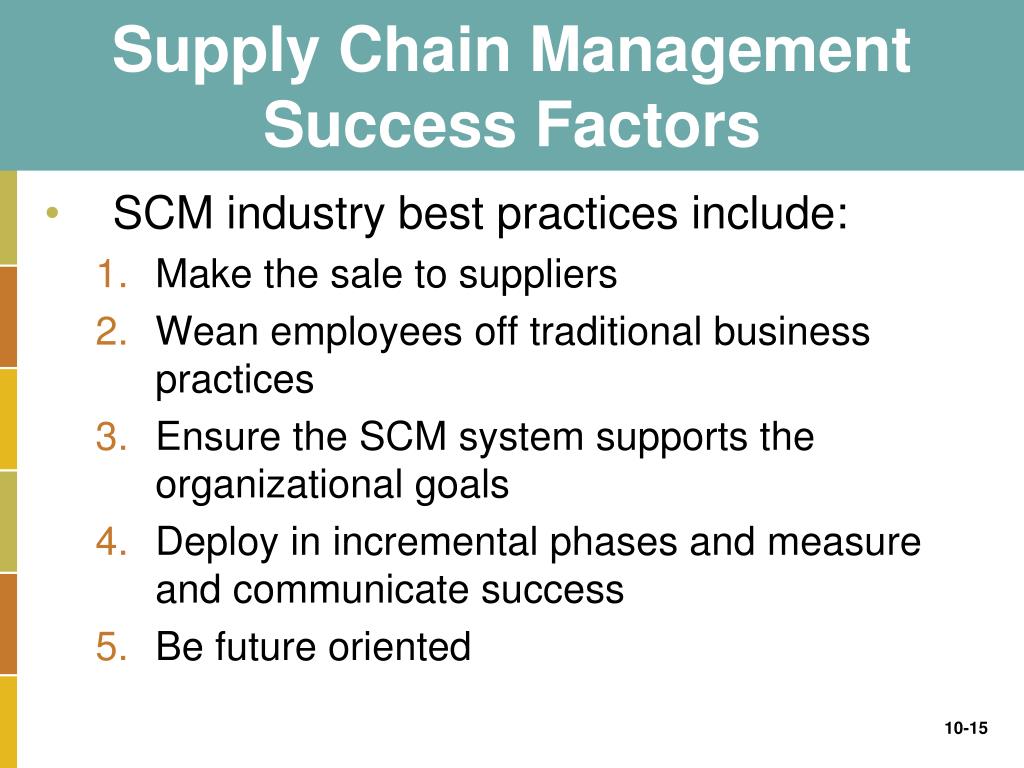 Supply Chain Management Success Factors

• SCM industry best practices include:
1. Make the sale to suppliers
2. Wean employees off traditional business practices
3. Ensure the SCM system supports the organizational goals
4. Deploy in incremental phases and measure and communicate success
5. Be future oriented

10-15